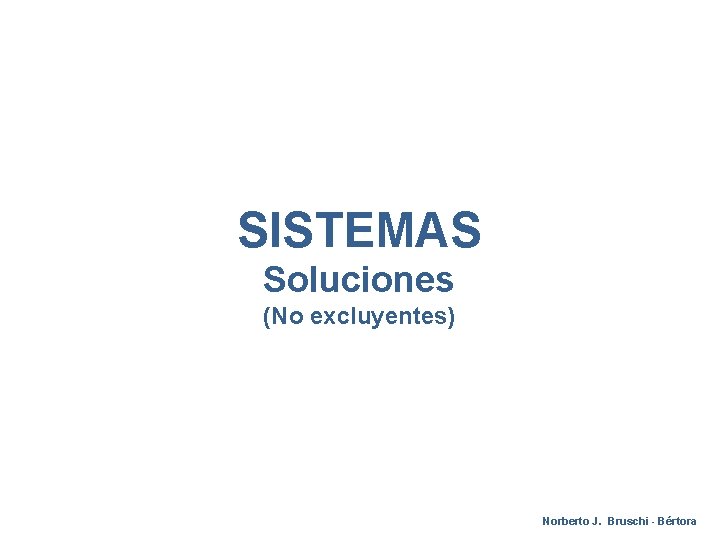 SISTEMAS
Soluciones
(No excluyentes)

Norberto J. Bruschi - Bértora